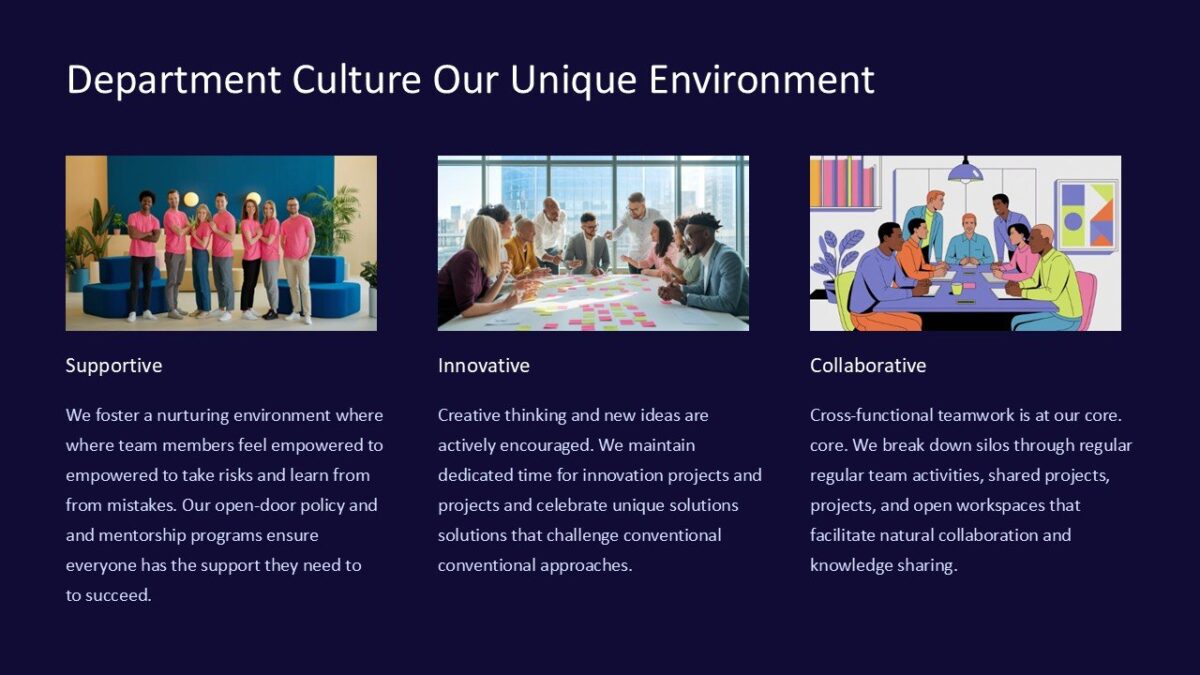 Department Culture Our Unique Environment

Supportive

We foster a nurturing environment where where team members feel empowered to empowered to take risks and learn from from mistakes. Our open-door policy and and mentorship programs ensure everyone has the support they need to to succeed.

Innovative

Creative thinking and new ideas are actively encouraged. We maintain dedicated time for innovation projects and projects and celebrate unique solutions solutions that challenge conventional conventional approaches.

Collaborative

Cross-functional teamwork is at our core. core. We break down silos through regular regular team activities, shared projects, projects, and open workspaces that facilitate natural collaboration and knowledge sharing.